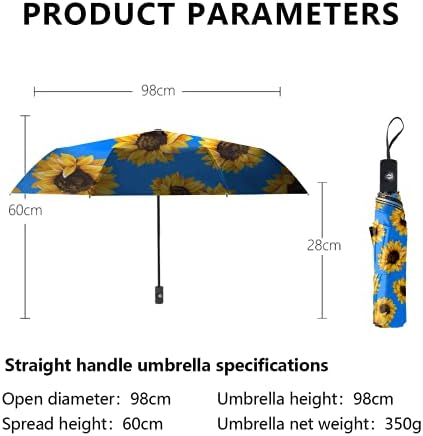 PRODUCT PARAMETERS

98cm

60cm

28cm

Straight handle umbrella specifications

Open diameter: 98cm
Spread height: 60cm

Umbrella height: 98cm
Umbrella net weight: 350g